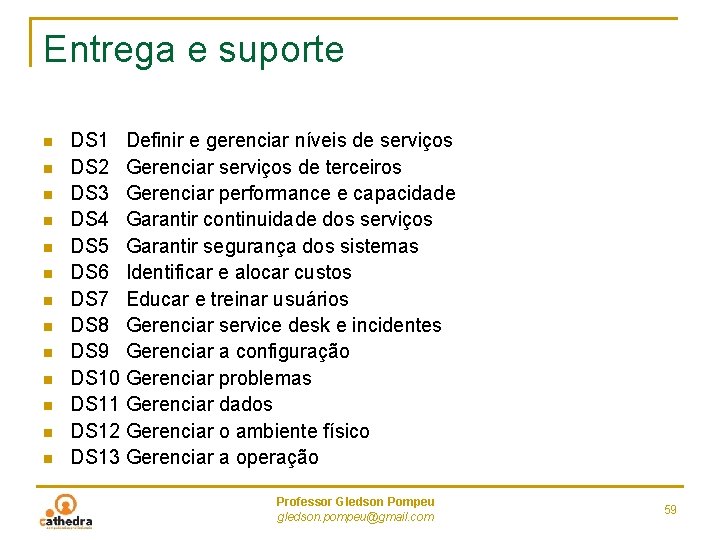 Entrega e suporte

- DS1 Definir e gerenciar níveis de serviços
- DS2 Gerenciar serviços de terceiros
- DS3 Gerenciar performance e capacidade
- DS4 Garantir continuidade dos serviços
- DS5 Garantir segurança dos sistemas
- DS6 Identificar e alocar custos
- DS7 Educar e treinar usuários
- DS8 Gerenciar service desk e incidentes
- DS9 Gerenciar a configuração
- DS10 Gerenciar problemas
- DS11 Gerenciar dados
- DS12 Gerenciar o ambiente físico
- DS13 Gerenciar a operação

cathedra

Professor Gledson Pompeu
gledson.pompeu@gmail.com

59